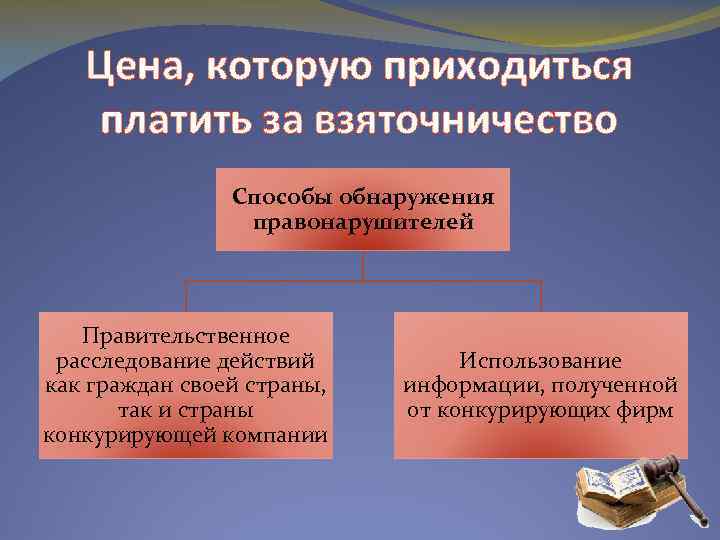 Цена, которую приходиться платить за взяточничество

Способы обнаружения правонарушителей

Правительственное расследование действий как граждан своей страны, так и страны конкурирующей компании

Использование информации, полученной от конкурирующих фирм